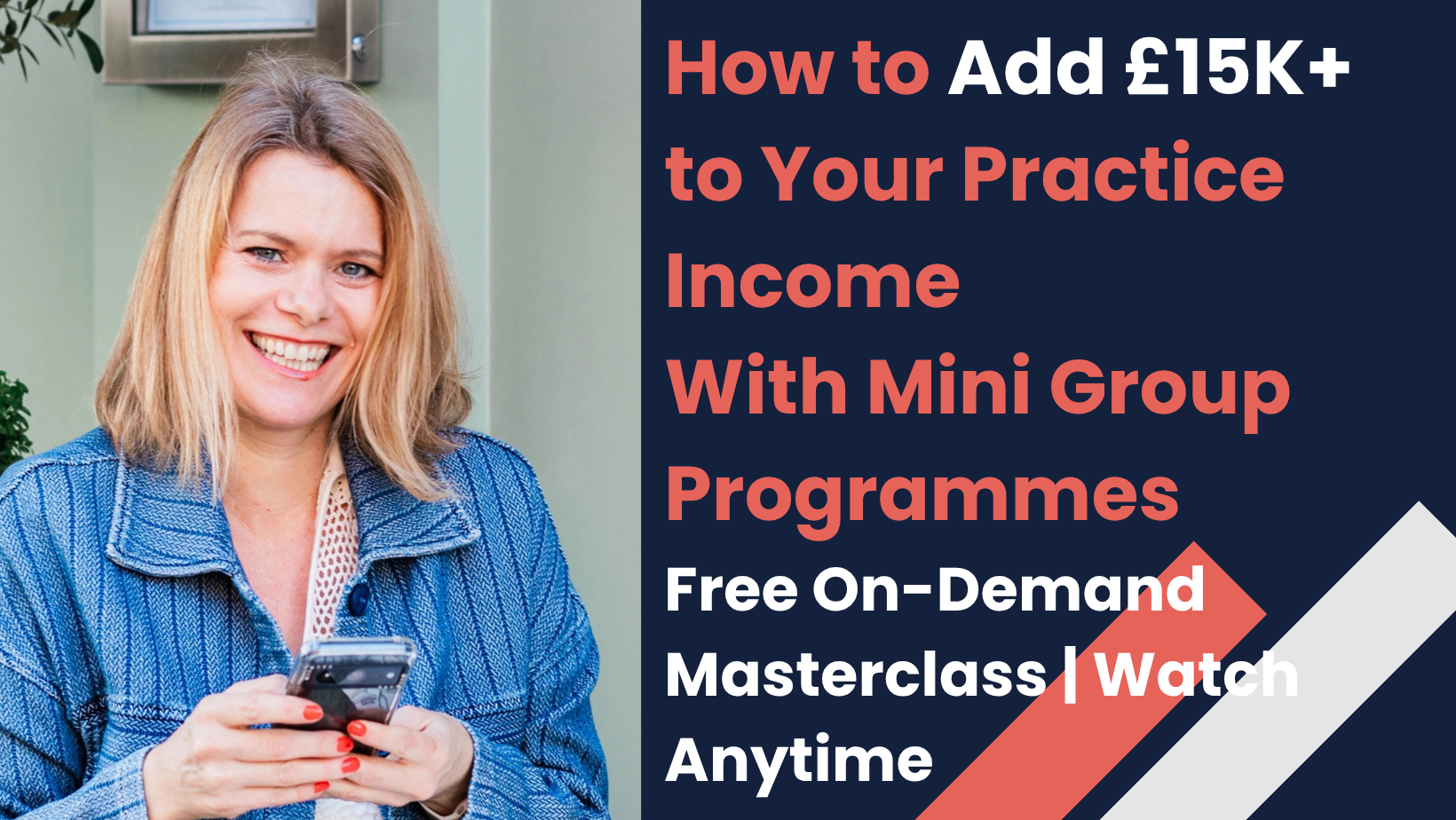 How to Add £15K+ to Your Practice Income With Mini Group Programmes

Free On-Demand Masterclass | Watch Anytime